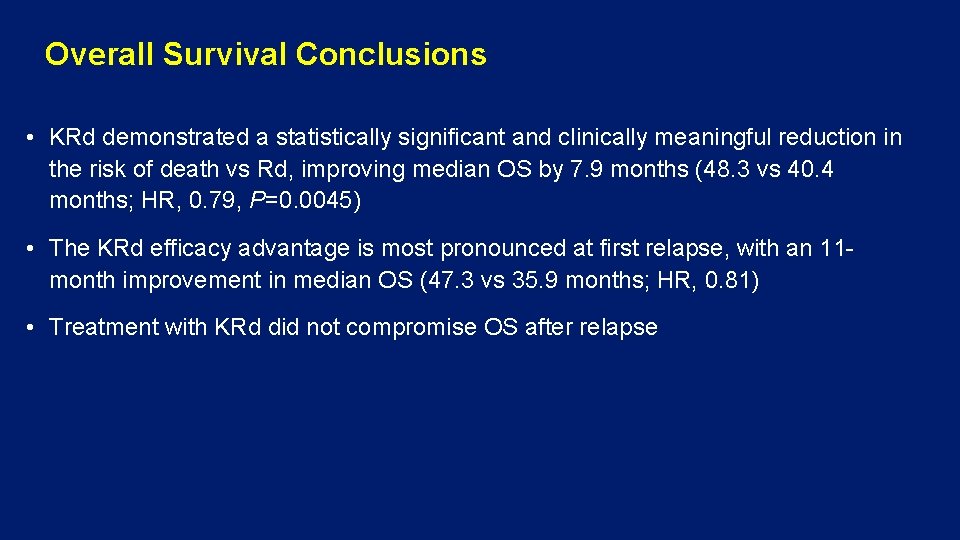 Overall Survival Conclusions

• KRd demonstrated a statistically significant and clinically meaningful reduction in the risk of death vs Rd, improving median OS by 7.9 months (48.3 vs 40.4 months; HR, 0.79, P=0.0045)

• The KRd efficacy advantage is most pronounced at first relapse, with an 11-month improvement in median OS (47.3 vs 35.9 months; HR, 0.81)

• Treatment with KRd did not compromise OS after relapse